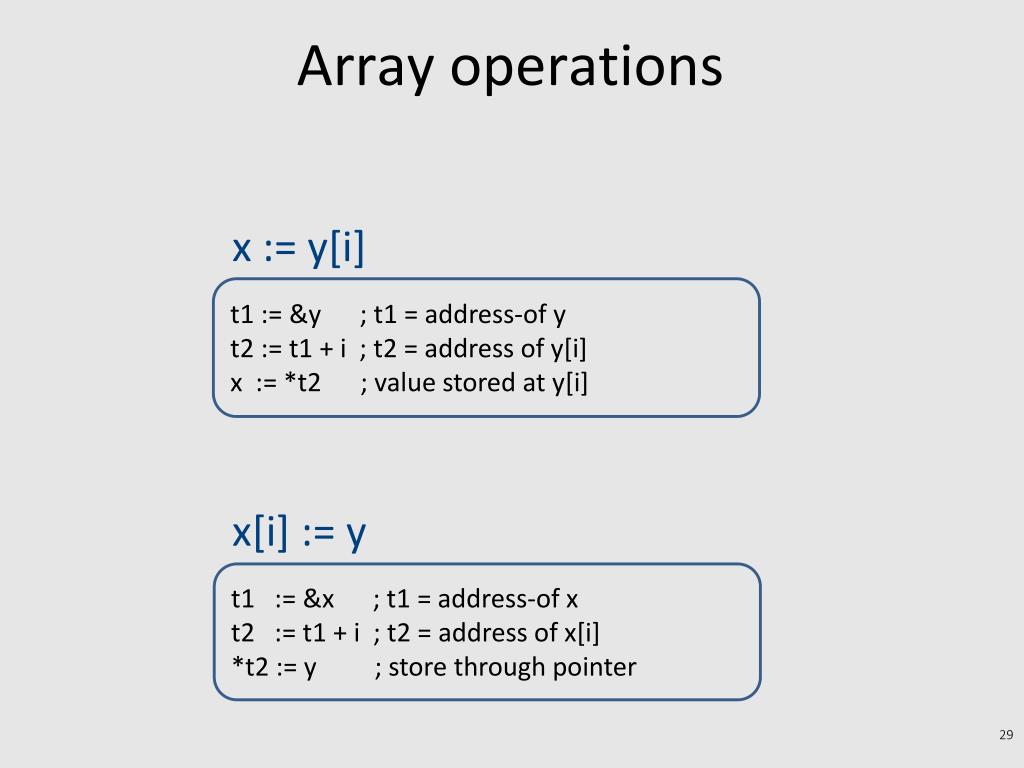 Array operations

x := y[i]

t1 := &y ; t1 = address-of y
t2 := t1 + i ; t2 = address of y[i]
x := *t2 ; value stored at y[i]

x[i] := y

t1 := &x ; t1 = address-of x
t2 := t1 + i ; t2 = address of x[i]
*t2 := y ; store through pointer

29